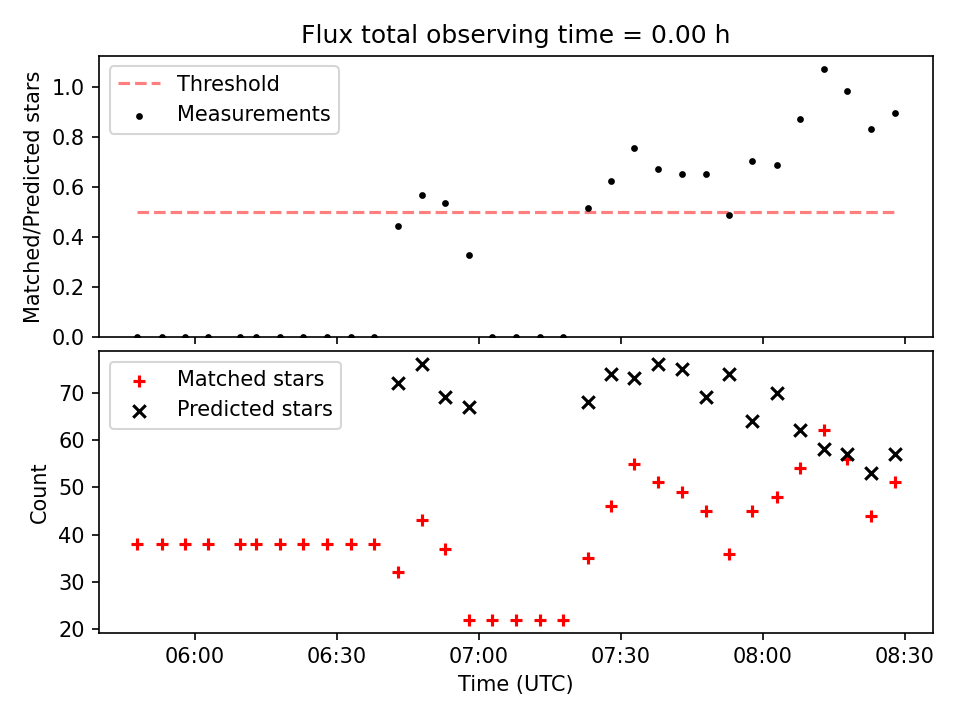 Flux total observing time = 0.00 h

Threshold
Measurements

Matched/Predicted stars

1.0
0.8
0.6
0.4
0.2
0.0

Matched stars
Predicted stars

Count

70
60
50
40
30
20

06:00
06:30
07:00
07:30
08:00
08:30

Time (UTC)